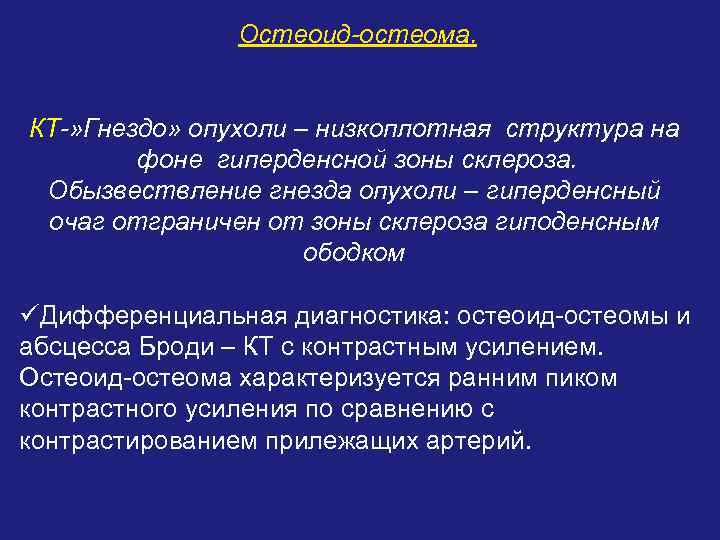 Остеоид-остеома.

КТ-»Гнездо» опухоли – низкоплотная структура на фоне гиперденсной зоны склероза. Обызвествление гнезда опухоли – гиперденсный очаг отграничен от зоны склероза гиподенсным ободком

✓Дифференциальная диагностика: остеоид-остеомы и абсцесса Броди – КТ с контрастным усилением. Остеоид-остеома характеризуется ранним пиком контрастного усиления по сравнению с контрастированием прилежащих артерий.